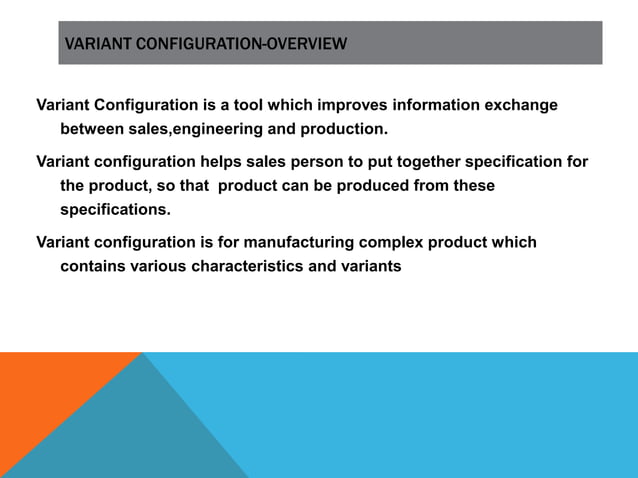 VARIANT CONFIGURATION-OVERVIEW

Variant Configuration is a tool which improves information exchange between sales,engineering and production.

Variant configuration helps sales person to put together specification for the product, so that product can be produced from these specifications.

Variant configuration is for manufacturing complex product which contains various characteristics and variants